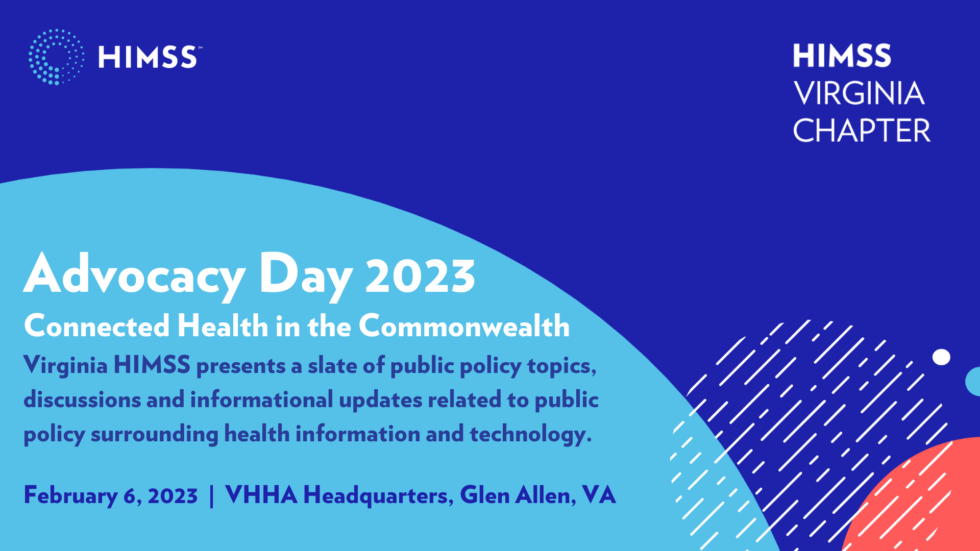 HIMSS™

HIMSS
VIRGINIA
CHAPTER

Advocacy Day 2023

Connected Health in the Commonwealth

Virginia HIMSS presents a slate of public policy topics, discussions and informational updates related to public policy surrounding health information and technology.

February 6, 2023 | VHHA Headquarters, Glen Allen, VA